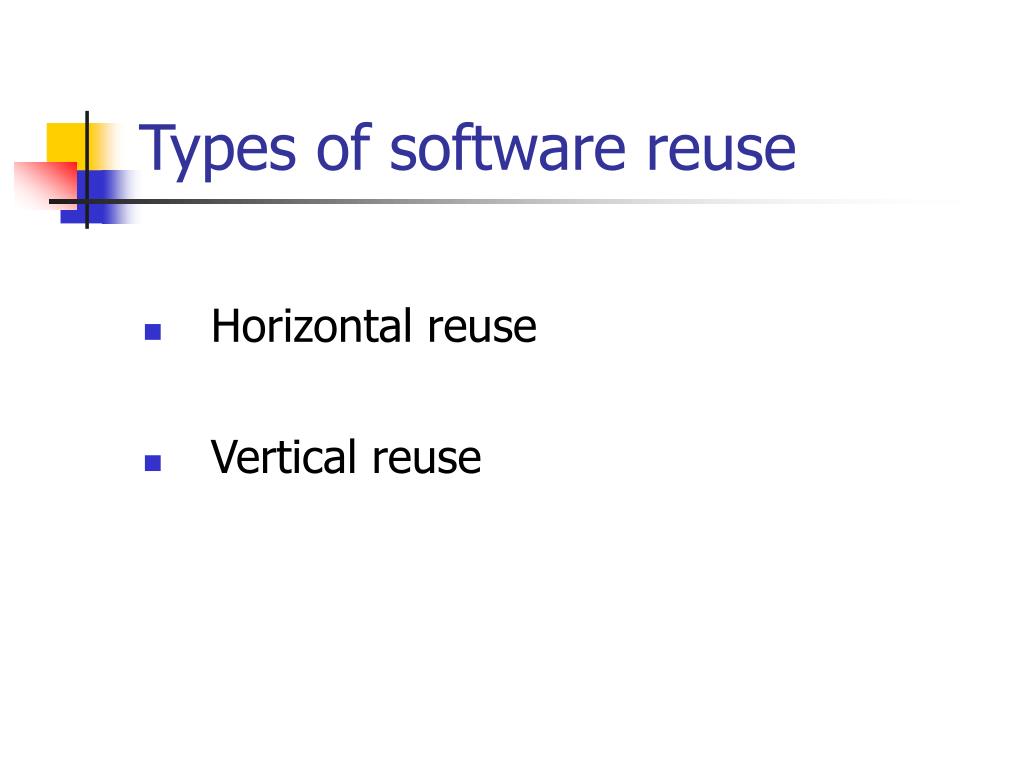 Types of software reuse

- Horizontal reuse
- Vertical reuse